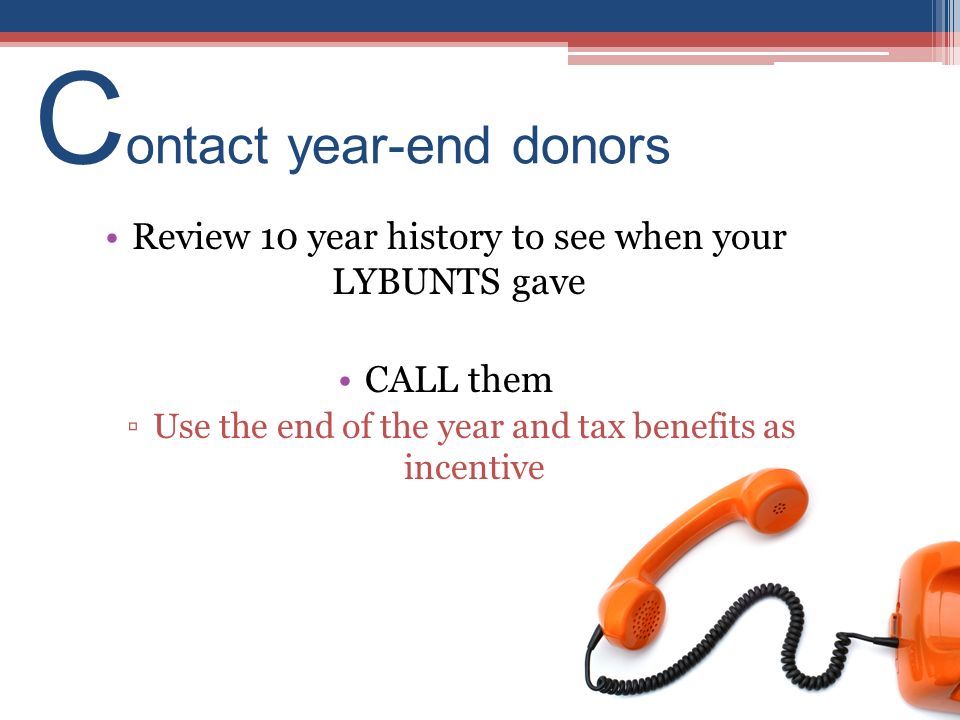 Contact year-end donors

• Review 10 year history to see when your LYBUNTS gave

• CALL them

▫ Use the end of the year and tax benefits as incentive